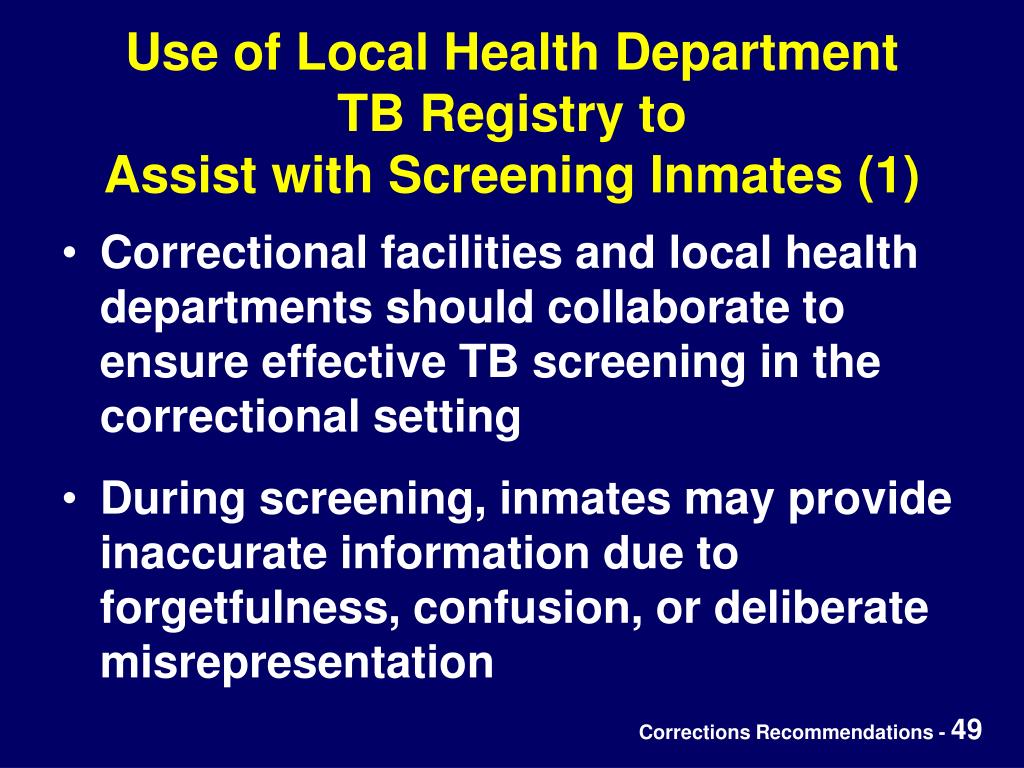 Use of Local Health Department TB Registry to Assist with Screening Inmates (1)

• Correctional facilities and local health departments should collaborate to ensure effective TB screening in the correctional setting

• During screening, inmates may provide inaccurate information due to forgetfulness, confusion, or deliberate misrepresentation

Corrections Recommendations - 49